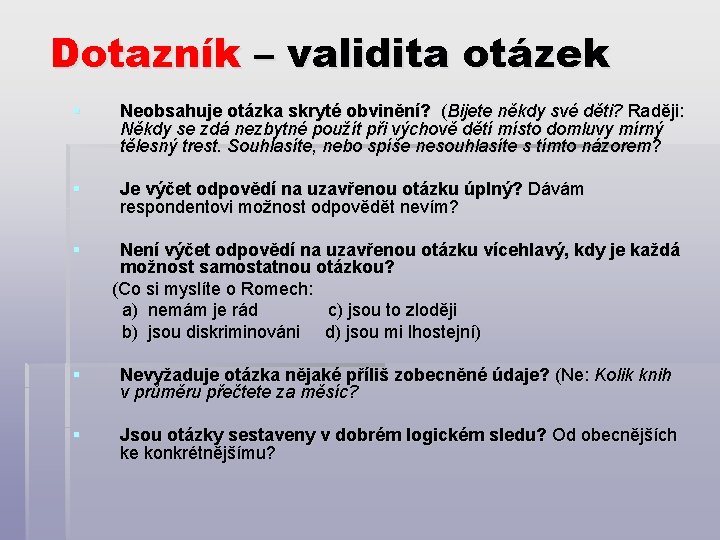 Dotazník – validita otázek

Neobsahuje otázka skryté obvinění? (Bijete někdy své děti? Raději: Někdy se zdá nezbytné použít při výchově dětí místo domluvy mírný tělesný trest. Souhlasíte, nebo spíše nesouhlasíte s tímto názorem?

Je výčet odpovědí na uzavřenou otázku úplný? Dávám respondentovi možnost odpovědět nevím?

Není výčet odpovědí na uzavřenou otázku vícehlavý, kdy je každá možnost samostatnou otázkou?

(Co si myslíte o Romech:
a) nemám je rád c) jsou to zloději
b) jsou diskriminováni d) jsou mi lhostejní)

Nevyžaduje otázka nějaké příliš zobecněné údaje? (Ne: Kolik knih v průměru přečtete za měsíc?

Jsou otázky sestaveny v dobrém logickém sledu? Od obecnějších ke konkrétnějšímu?